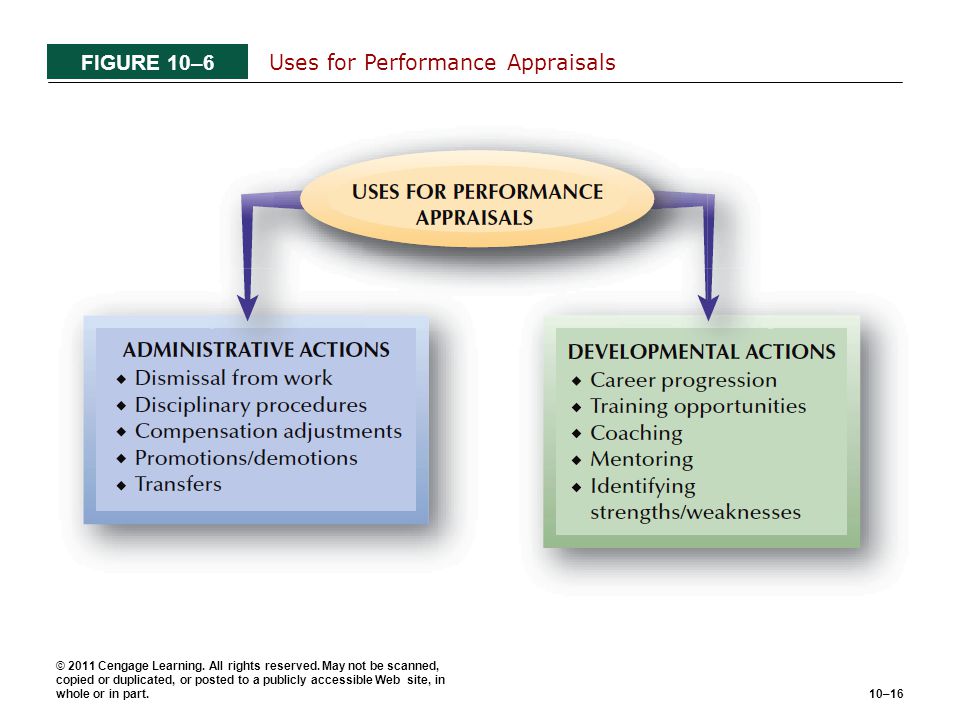 FIGURE 10–6 Uses for Performance Appraisals

USES FOR PERFORMANCE APPRAISALS

ADMINISTRATIVE ACTIONS
◆ Dismissal from work
◆ Disciplinary procedures
◆ Compensation adjustments
◆ Promotions/demotions
◆ Transfers

DEVELOPMENTAL ACTIONS
◆ Career progression
◆ Training opportunities
◆ Coaching
◆ Mentoring
◆ Identifying strengths/weaknesses

© 2011 Cengage Learning. All rights reserved. May not be scanned, copied or duplicated, or posted to a publicly accessible Web site, in whole or in part.

10–16